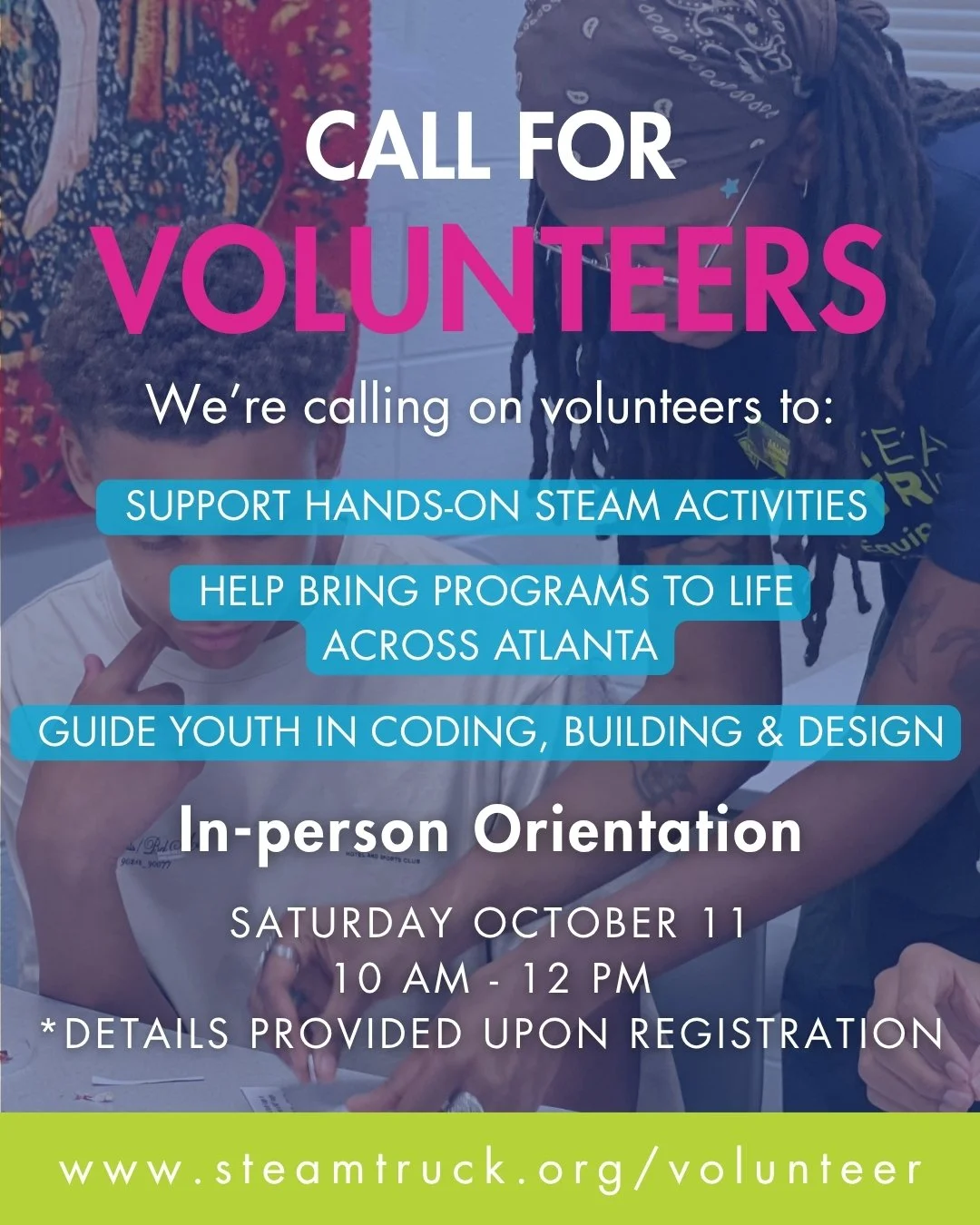 CALL FOR
VOLUNTEERS

We're calling on volunteers to:

SUPPORT HANDS-ON STEAM ACTIVITIES

HELP BRING PROGRAMS TO LIFE ACROSS ATLANTA

GUIDE YOUTH IN CODING, BUILDING & DESIGN

In-person Orientation

SATURDAY OCTOBER 11
10 AM - 12 PM
*DETAILS PROVIDED UPON REGISTRATION

www.steamtruck.org/volunteer